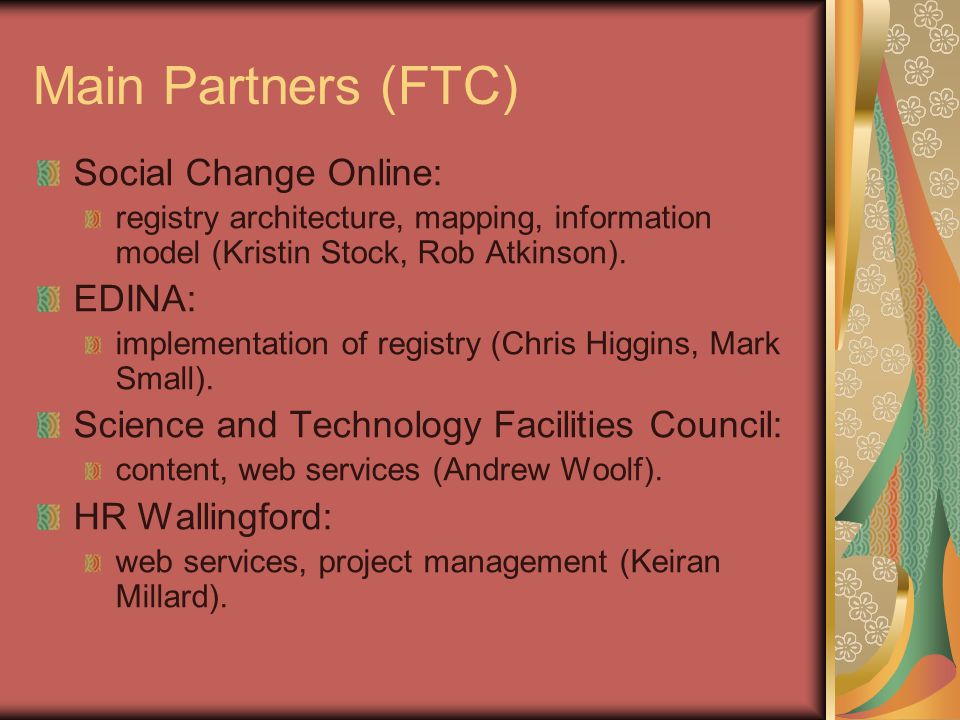 Main Partners (FTC)

Social Change Online:

registry architecture, mapping, information model (Kristin Stock, Rob Atkinson).

EDINA:

implementation of registry (Chris Higgins, Mark Small).

Science and Technology Facilities Council:

content, web services (Andrew Woolf).

HR Wallingford:

web services, project management (Keiran Millard).